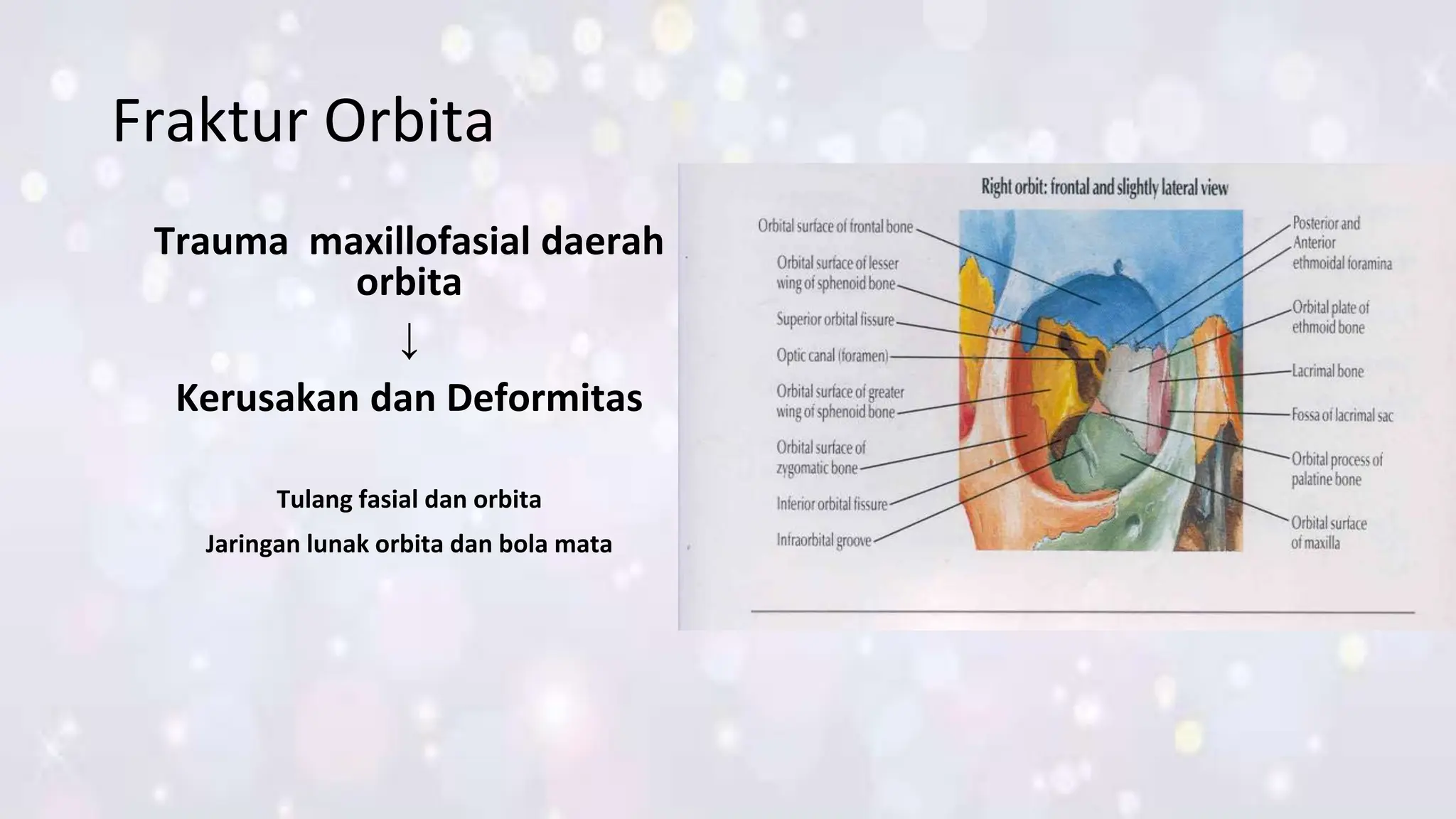 Fraktur Orbita

Trauma maxillofasial daerah orbita

↓

Kerusakan dan Deformitas

Tulang fasial dan orbita

Jaringan lunak orbita dan bola mata

Right orbit: frontal and slightly lateral view

Orbital surface of frontal bone

Orbital surface of lesser wing of sphenoid bone

Superior orbital fissure

Optic canal (foramen)

Orbital surface of greater wing of sphenoid bone

Orbital surface of zygomatic bone

Inferior orbital fissure

Infraorbital groove

Posterior and Anterior ethmoidal foramina

Orbital plate of ethmoid bone

Lacrimal bone

Fossa of lacrimal sac

Orbital process of palatine bone

Orbital surface of maxilla